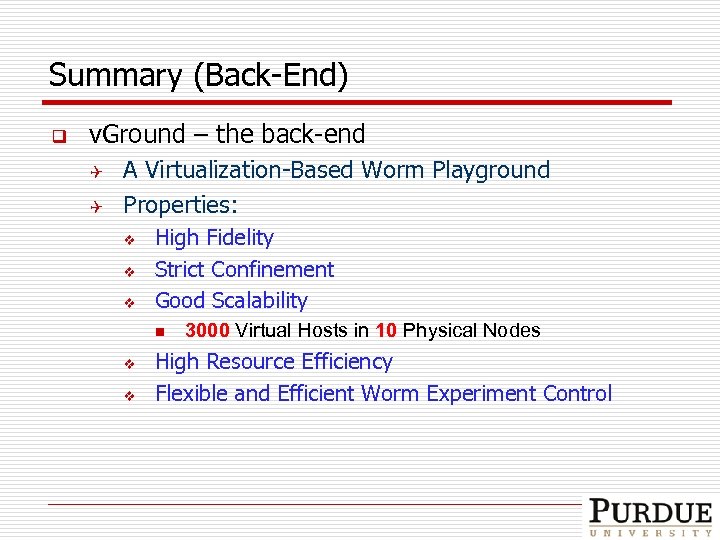 Summary (Back-End)

vGround – the back-end

A Virtualization-Based Worm Playground

Properties:

High Fidelity

Strict Confinement

Good Scalability

3000 Virtual Hosts in 10 Physical Nodes

High Resource Efficiency

Flexible and Efficient Worm Experiment Control

PURDUE
UNIVERSITY